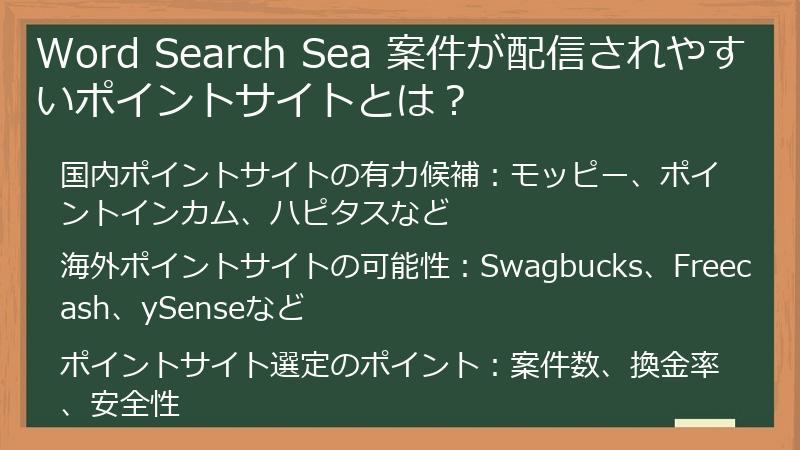 Word Search Sea 案件が配信されやすいポイントサイトとは？

国内ポイントサイトの有力候補：モッピー、ポイントインカム、ハピタスなど

海外ポイントサイトの可能性：Swagbucks、Freecash、ySenseなど

ポイントサイト選定のポイント：案件数、換金率、安全性